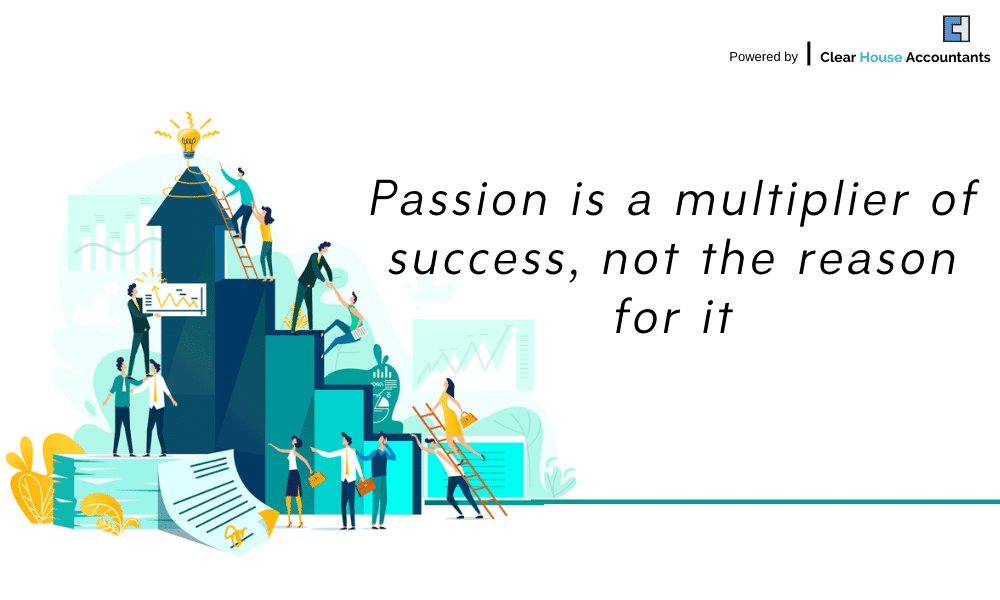 Powered by | Clear House Accountants

Passion is a multiplier of success, not the reason for it